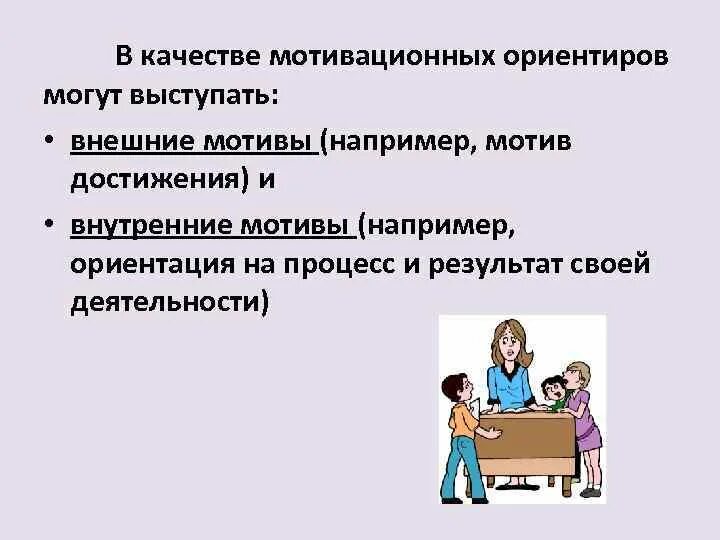 В качестве мотивационных ориентиров могут выступать:

• внешние мотивы (например, мотив достижения) и

• внутренние мотивы (например, ориентация на процесс и результат своей деятельности)